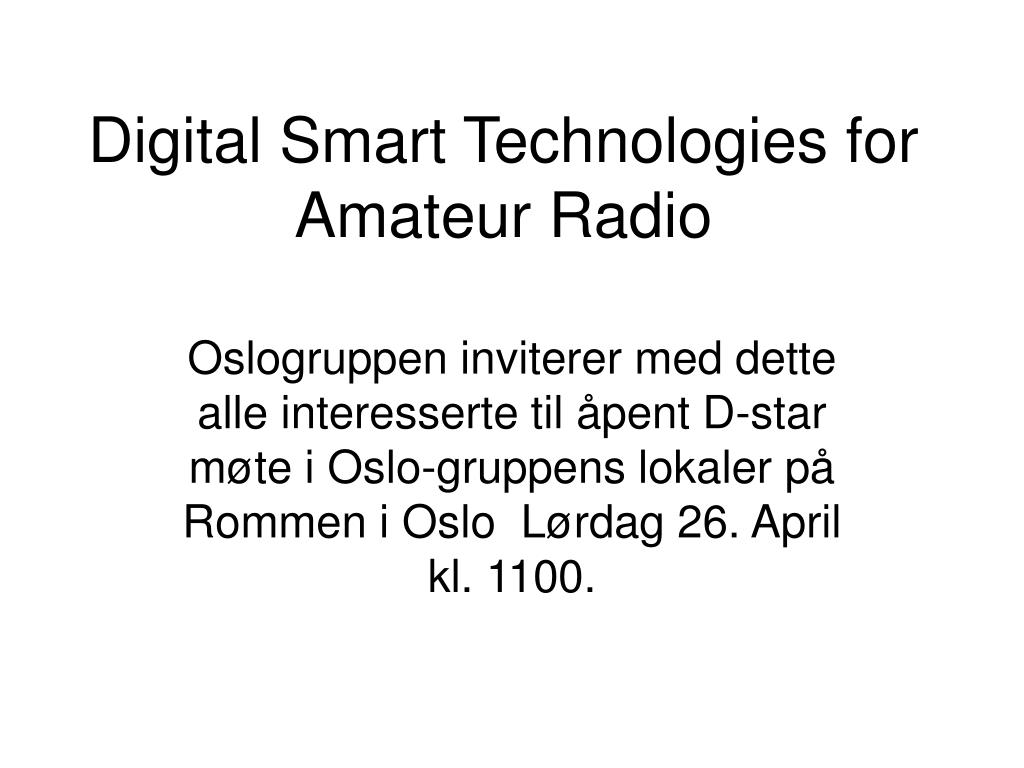 Digital Smart Technologies for Amateur Radio

Oslogruppen inviterer med dette alle interesserte til åpent D-star møte i Oslo-gruppens lokaler på Rommen i Oslo  Lørdag 26. April kl. 1100.